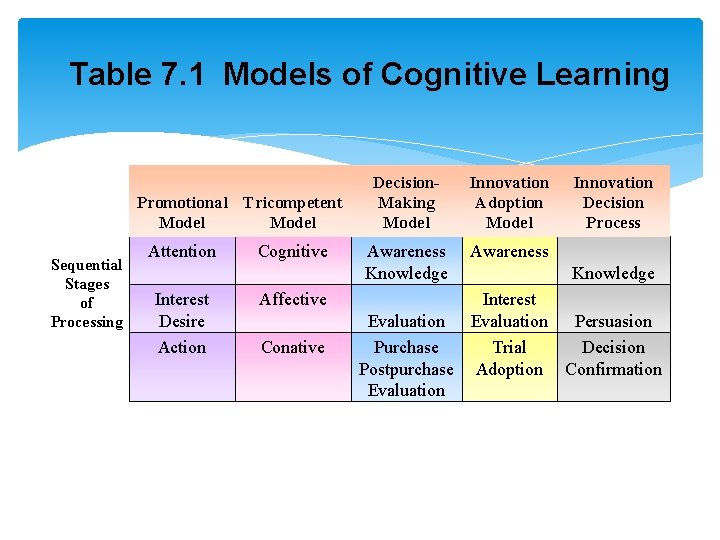 Table 7.1 Models of Cognitive Learning

| | Promotional Model | Tricompetent Model | Decision-Making Model | Innovation Adoption Model | Innovation Decision Process |
|---|---|---|---|---|---|
| Sequential Stages of Processing | Attention | Cognitive | Awareness Knowledge | Awareness | Knowledge |
| | Interest Desire | Affective | Evaluation | Interest Evaluation | Persuasion |
| | Action | Conative | Purchase Postpurchase Evaluation | Trial Adoption | Decision Confirmation |